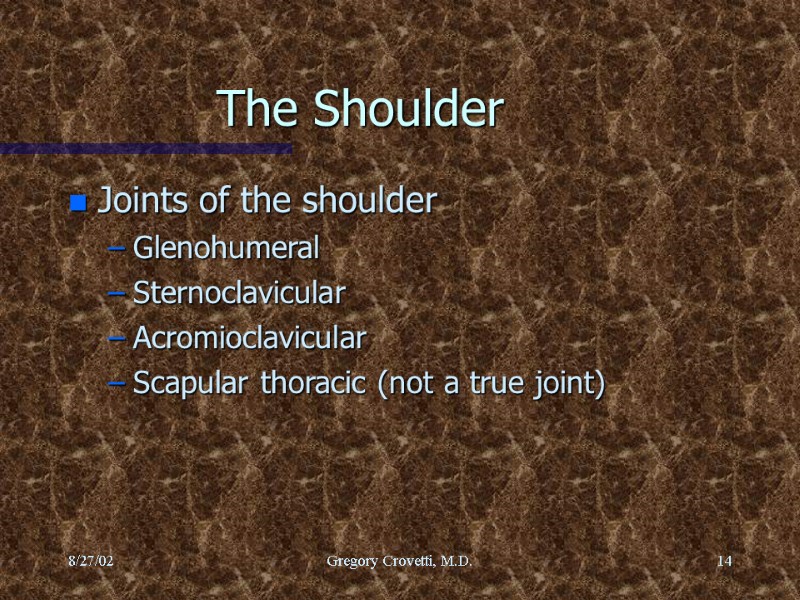 The Shoulder

Joints of the shoulder
– Glenohumeral
– Sternoclavicular
– Acromioclavicular
– Scapular thoracic (not a true joint)

8/27/02 Gregory Crovetti, M.D. 14